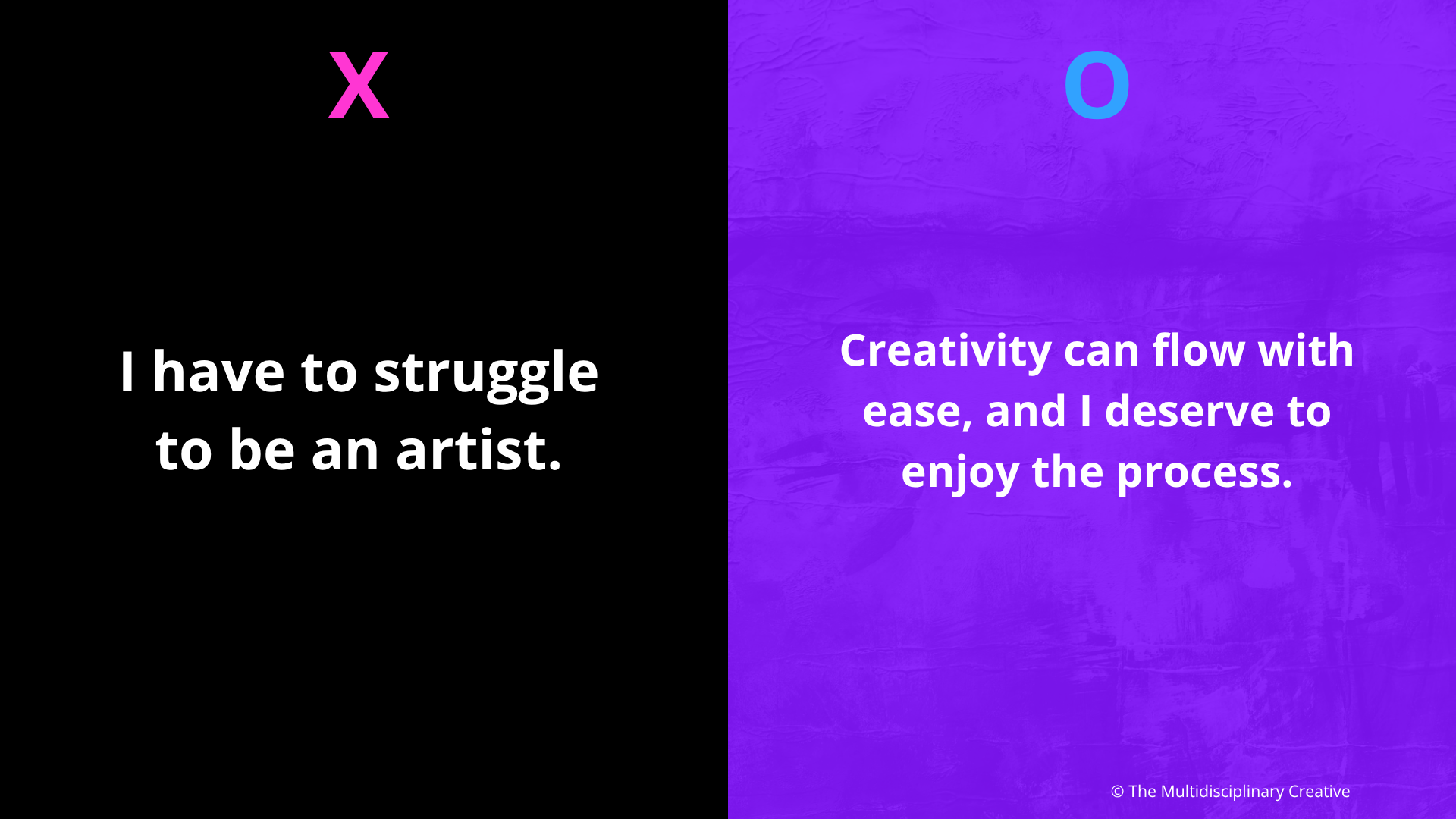 X

I have to struggle to be an artist.

O

Creativity can flow with ease, and I deserve to enjoy the process.

© The Multidisciplinary Creative